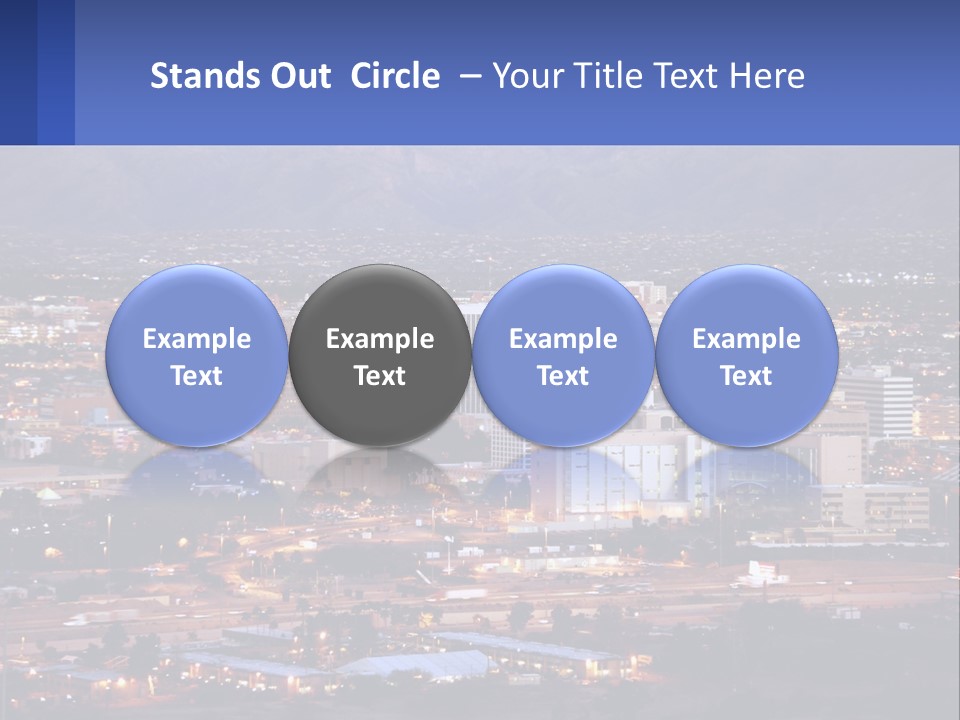 Stands Out Circle – Your Title Text Here

Example Text

Example Text

Example Text

Example Text